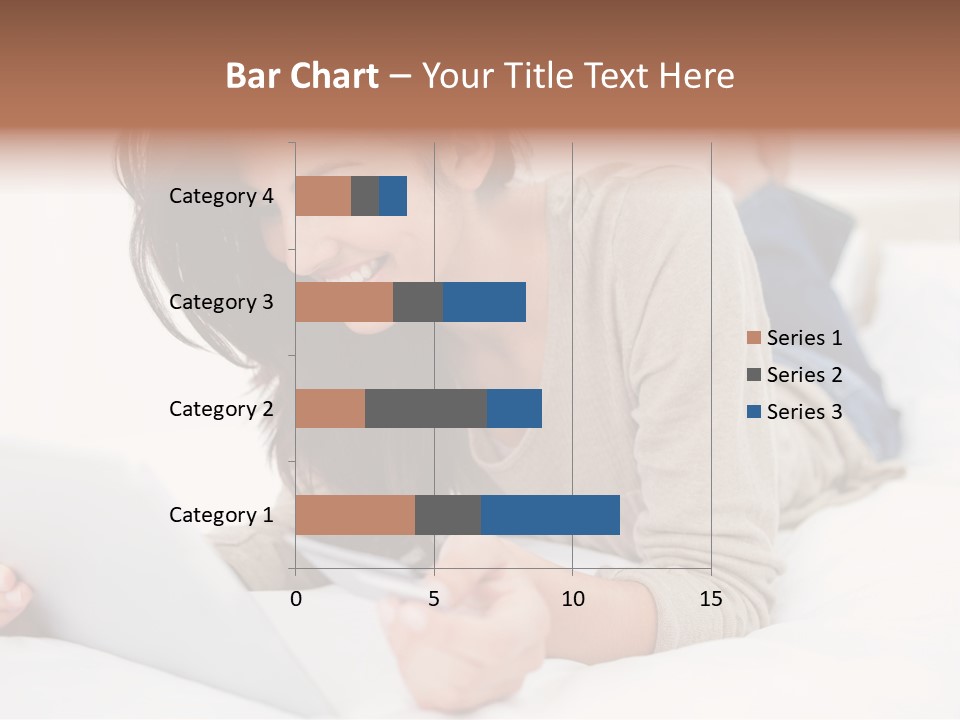 Bar Chart – Your Title Text Here

Category 4
Category 3
Category 2
Category 1

0
5
10
15

Series 1
Series 2
Series 3